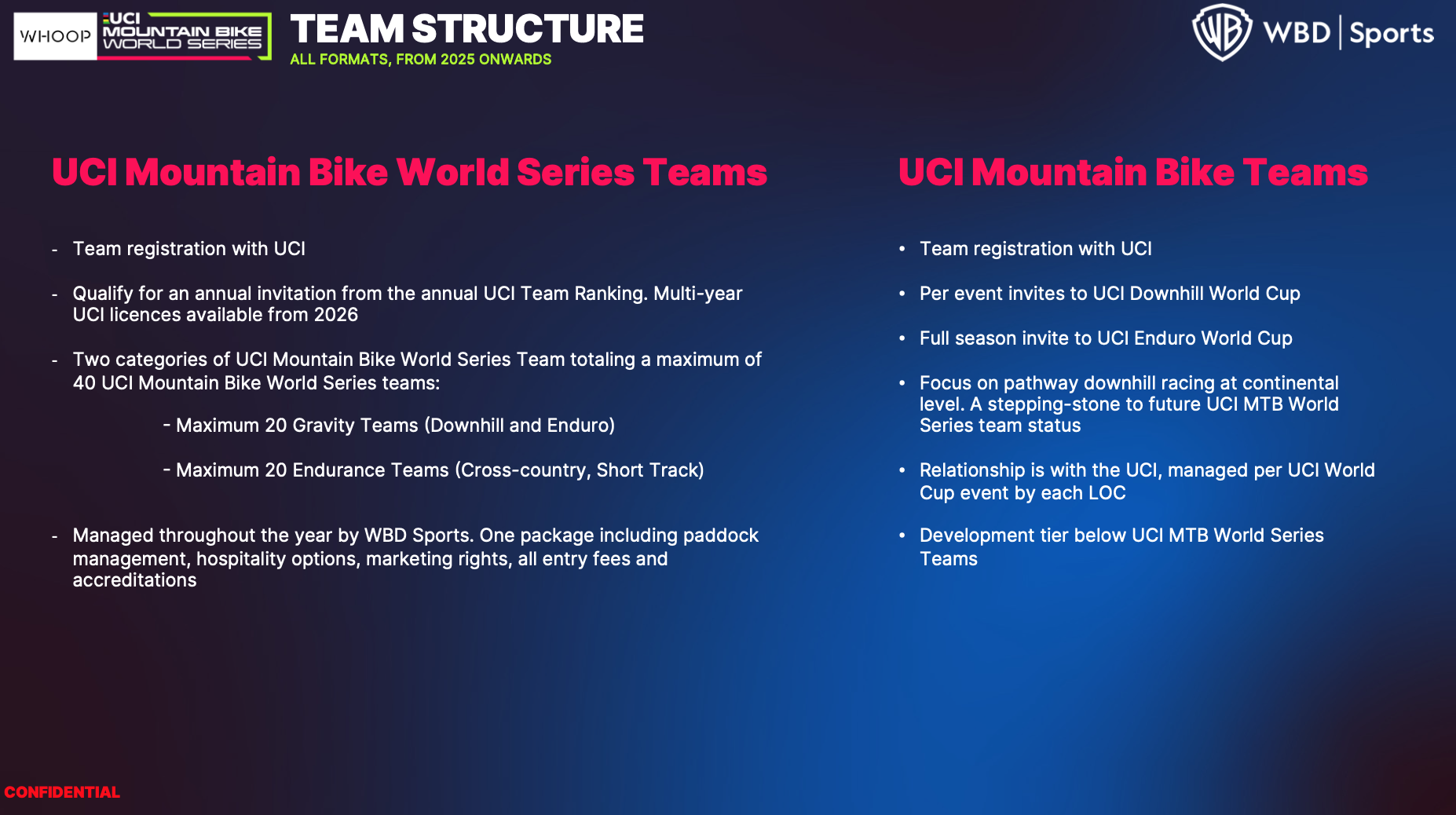 WHOOP UCI MOUNTAIN BIKE WORLD SERIES

TEAM STRUCTURE
ALL FORMATS, FROM 2025 ONWARDS

WB WBD | Sports

UCI Mountain Bike World Series Teams

- Team registration with UCI

- Qualify for an annual invitation from the annual UCI Team Ranking. Multi-year UCI licences available from 2026

- Two categories of UCI Mountain Bike World Series Team totaling a maximum of 40 UCI Mountain Bike World Series teams:

- Maximum 20 Gravity Teams (Downhill and Enduro)

- Maximum 20 Endurance Teams (Cross-country, Short Track)

- Managed throughout the year by WBD Sports. One package including paddock management, hospitality options, marketing rights, all entry fees and accreditations

UCI Mountain Bike Teams

• Team registration with UCI

• Per event invites to UCI Downhill World Cup

• Full season invite to UCI Enduro World Cup

• Focus on pathway downhill racing at continental level. A stepping-stone to future UCI MTB World Series team status

• Relationship is with the UCI, managed per UCI World Cup event by each LOC

• Development tier below UCI MTB World Series Teams

CONFIDENTIAL